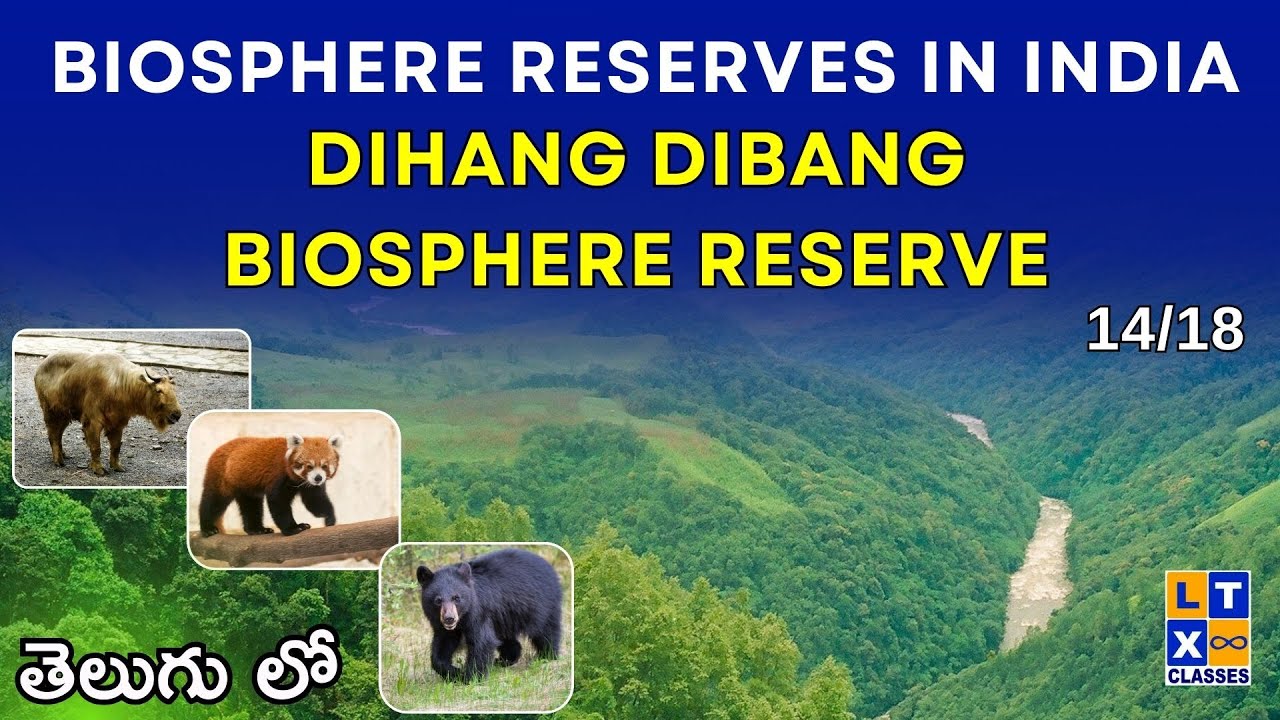 BIOSPHERE RESERVES IN INDIA
DIHANG DIBANG
BIOSPHERE RESERVE

14/18

తెలుగు లో

L T
X ∞
CLASSES